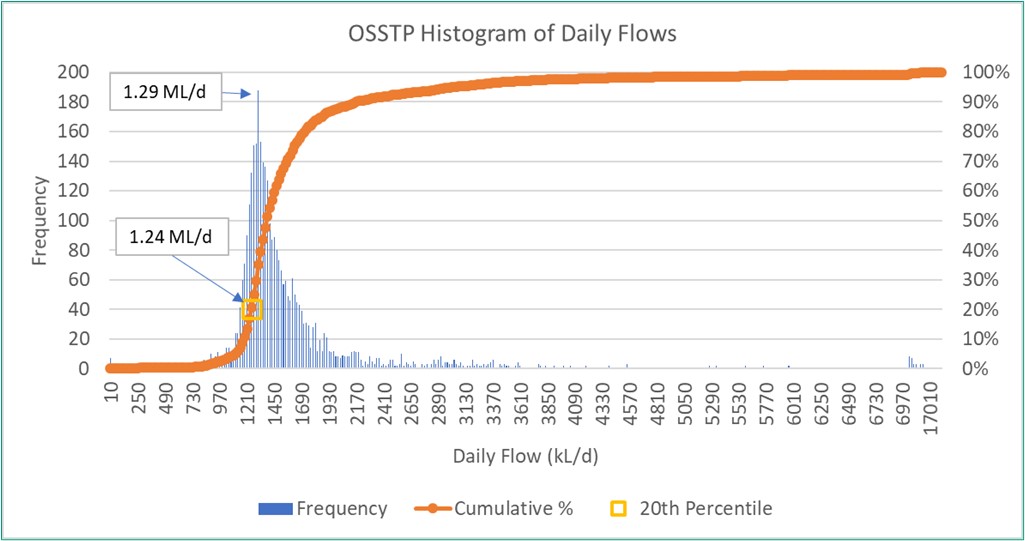 OSSTP Histogram of Daily Flows

1.29 ML/d

1.24 ML/d

Frequency

200
180
160
140
120
100
80
60
40
20
0

100%
90%
80%
70%
60%
50%
40%
30%
20%
10%
0%

10
250
490
730
970
1210
1450
1690
1930
2170
2410
2650
2890
3130
3370
3610
3850
4090
4330
4570
4810
5050
5290
5530
5770
6010
6250
6490
6730
6970
17010

Daily Flow (kL/d)

Frequency
Cumulative %
20th Percentile